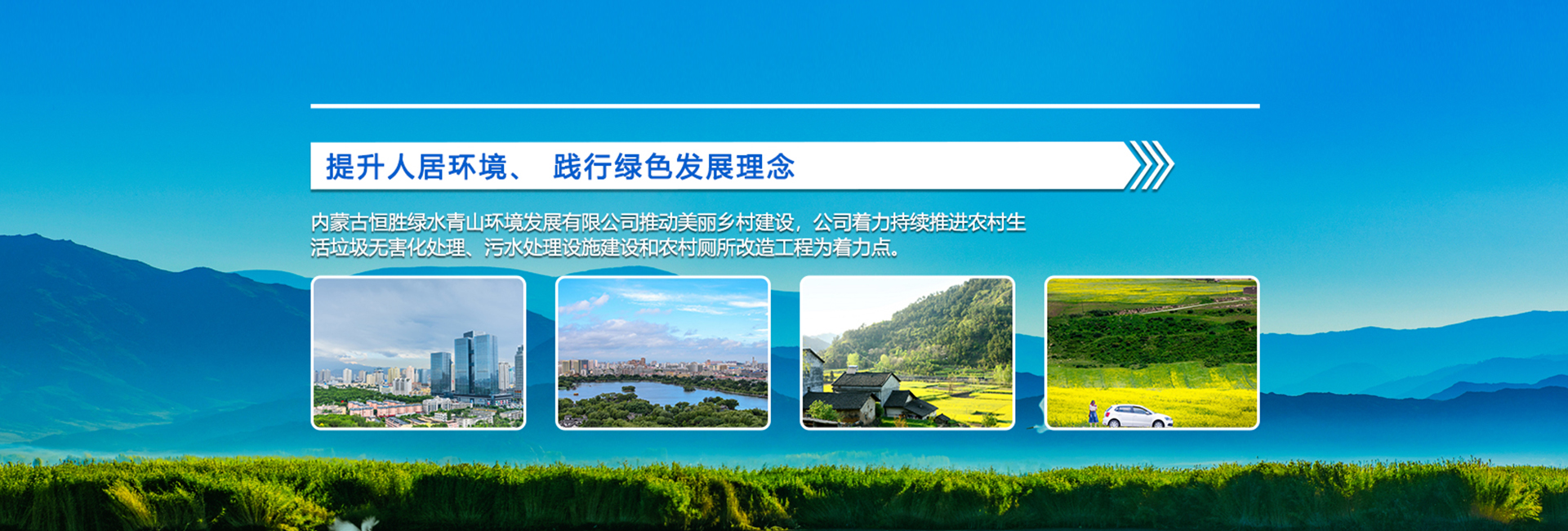 提升人居环境、 践行绿色发展理念

内蒙古恒胜绿水青山环境发展有限公司推动美丽乡村建设，公司着力持续推进农村生活垃圾无害化处理、污水处理设施建设和农村厕所改造工程为着力点。